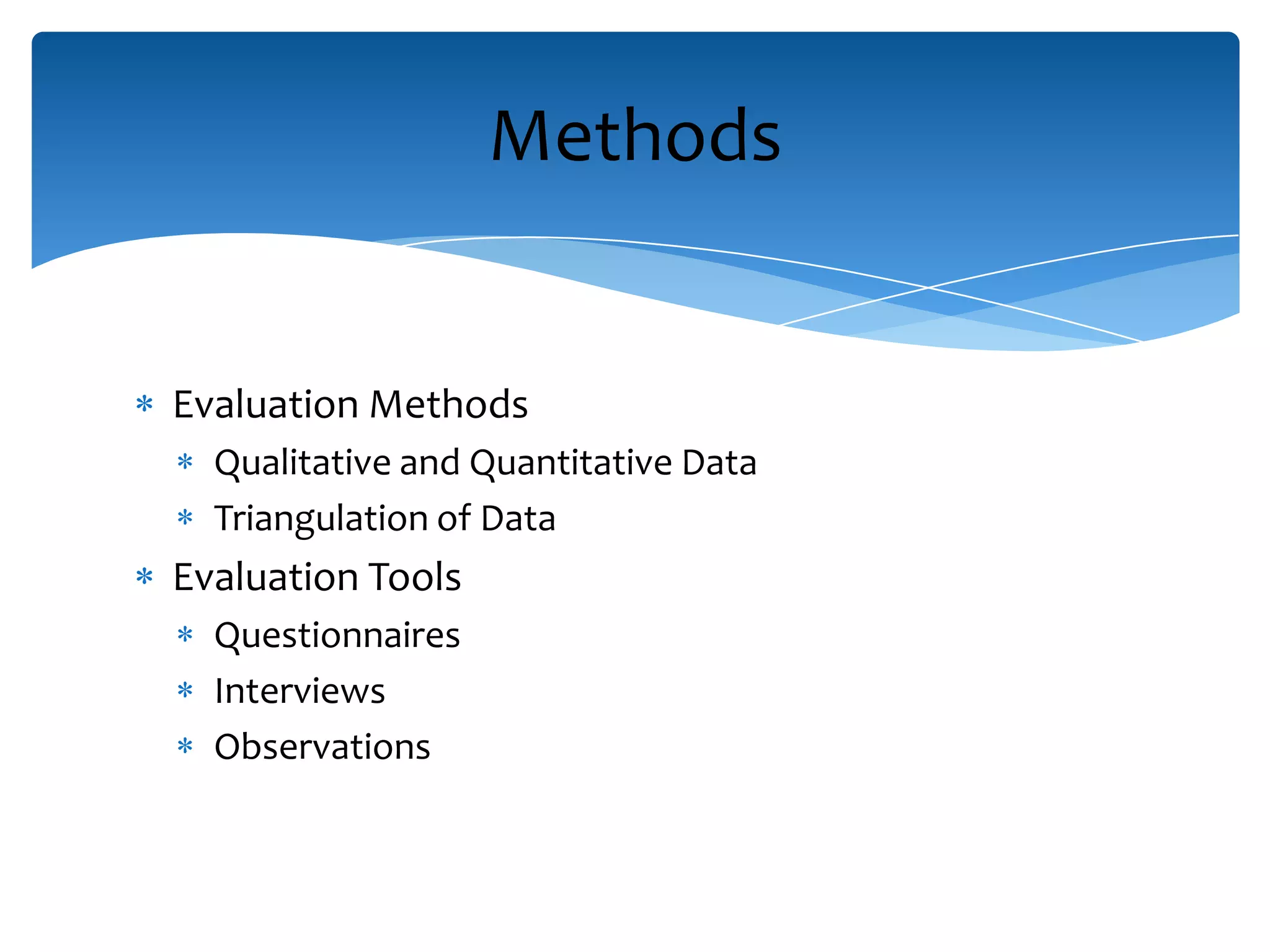 Methods

* Evaluation Methods
  * Qualitative and Quantitative Data
  * Triangulation of Data
* Evaluation Tools
  * Questionnaires
  * Interviews
  * Observations